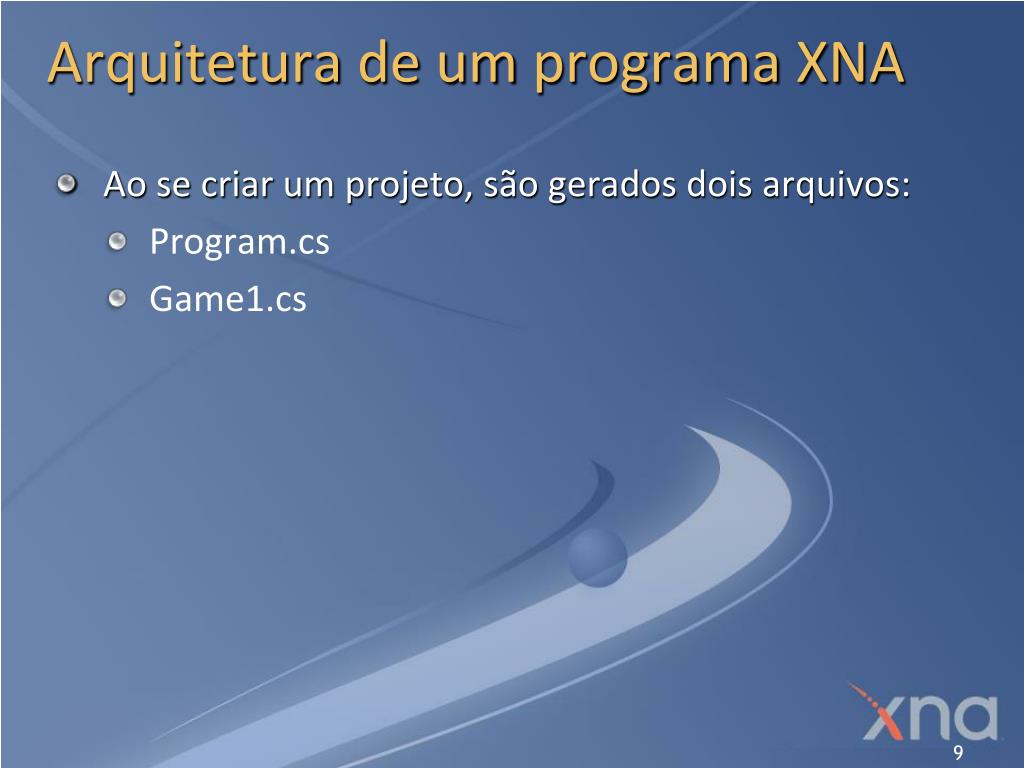 Arquitetura de um programa XNA

Ao se criar um projeto, são gerados dois arquivos:

Program.cs

Game1.cs

xna

9